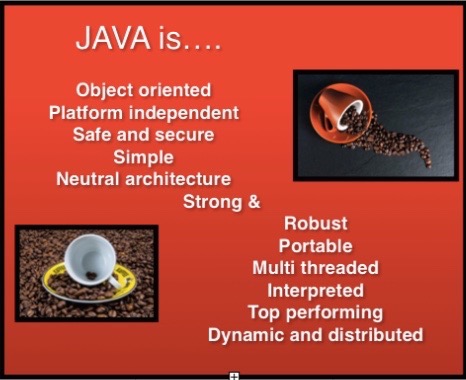 JAVA is….

Object oriented
Platform independent
Safe and secure
Simple
Neutral architecture
Strong &
Robust
Portable
Multi threaded
Interpreted
Top performing
Dynamic and distributed